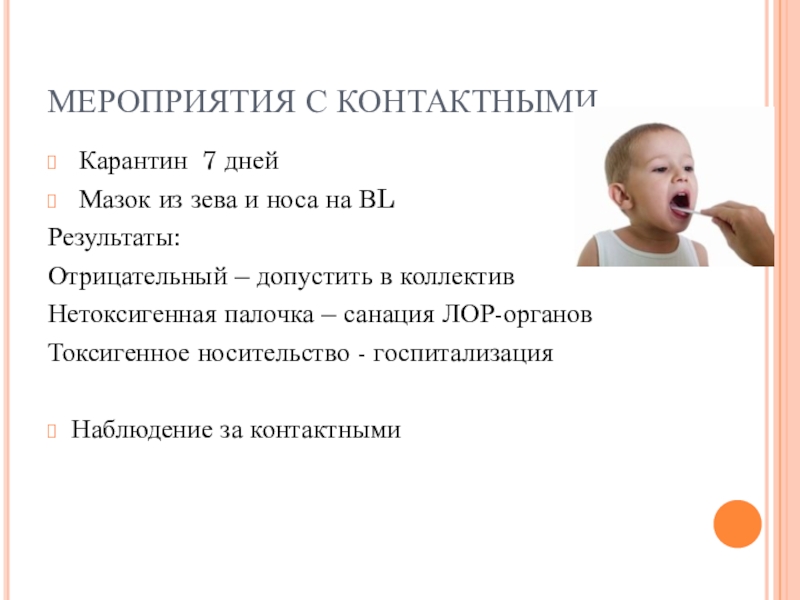 МЕРОПРИЯТИЯ С КОНТАКТНЫМИ

Карантин 7 дней

Мазок из зева и носа на BL

Результаты:

Отрицательный – допустить в коллектив

Нетоксигенная палочка – санация ЛОР-органов

Токсигенное носительство - госпитализация

Наблюдение за контактными